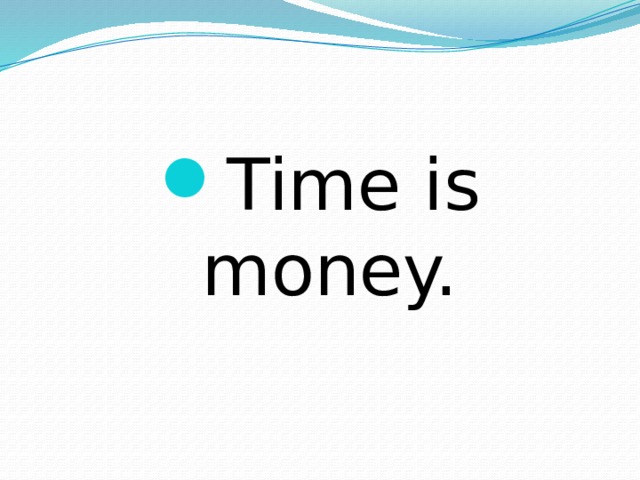 Time is money.